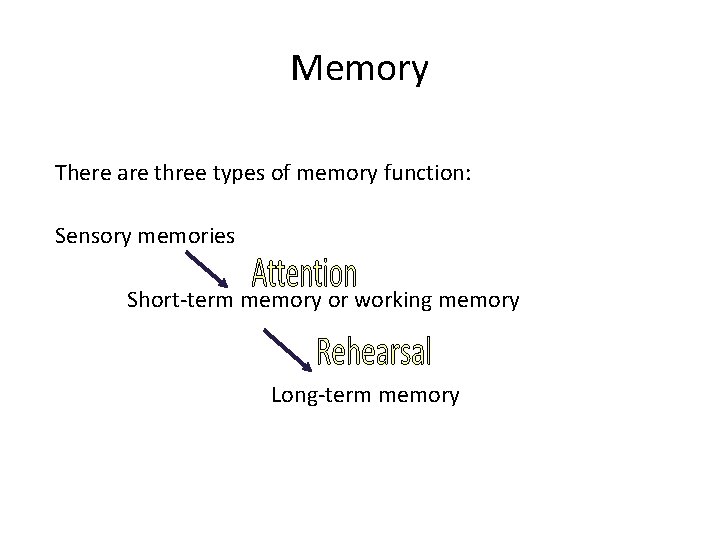 Memory

There are three types of memory function:

Sensory memories

Attention

Short-term memory or working memory

Rehearsal

Long-term memory